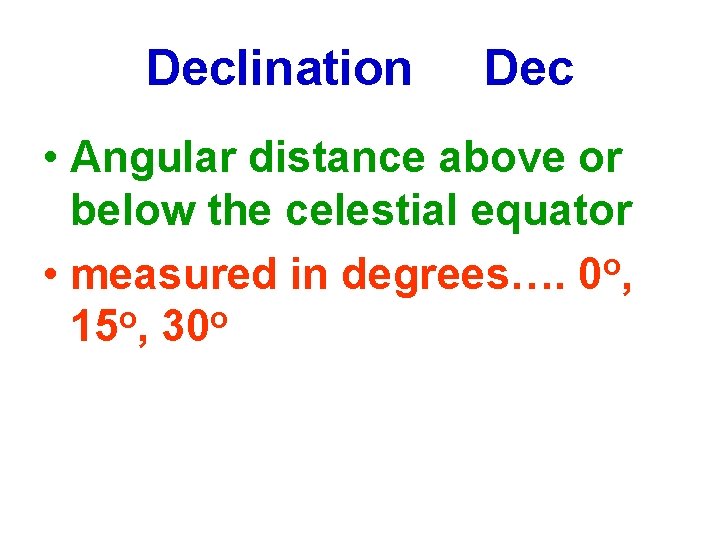 Declination Dec

• Angular distance above or below the celestial equator

• measured in degrees…. $0^o$, $15^o$, $30^o$